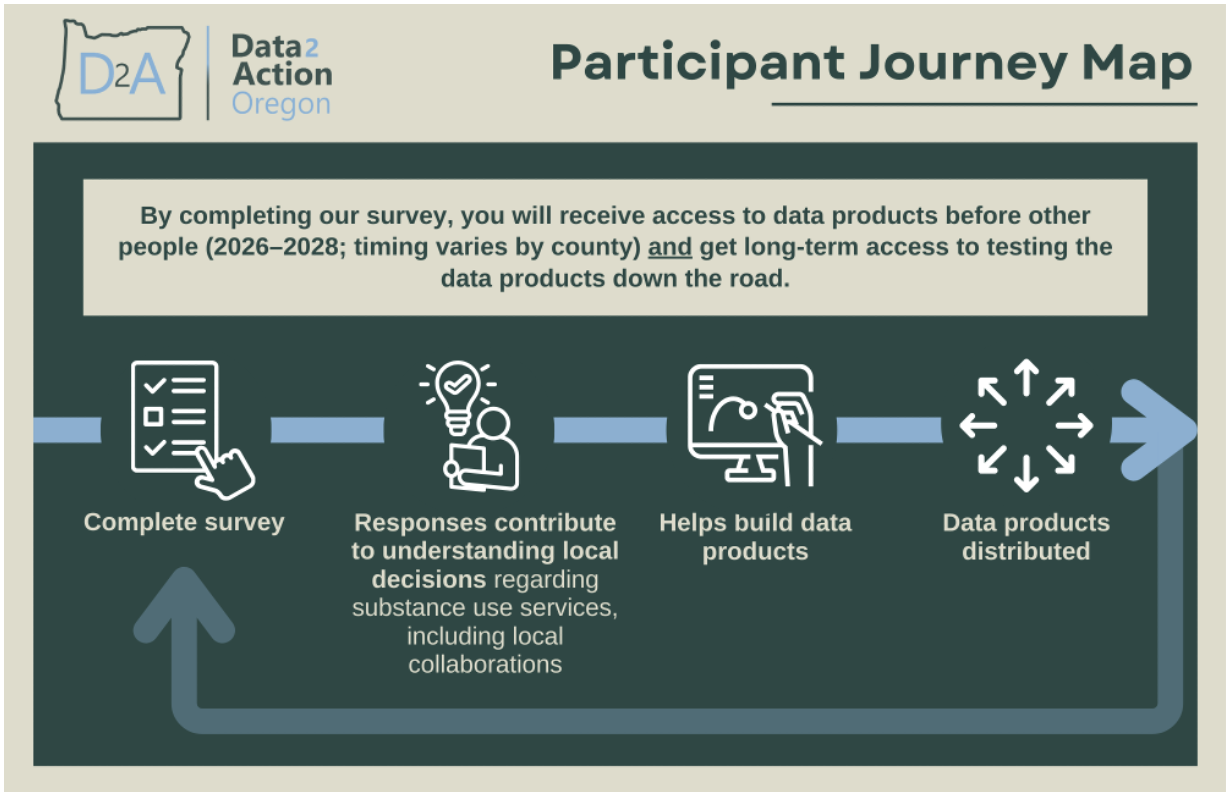 D2A

Data2 Action Oregon

Participant Journey Map

By completing our survey, you will receive access to data products before other people (2026–2028; timing varies by county) and get long-term access to testing the data products down the road.

Complete survey

Responses contribute to understanding local decisions regarding substance use services, including local collaborations

Helps build data products

Data products distributed